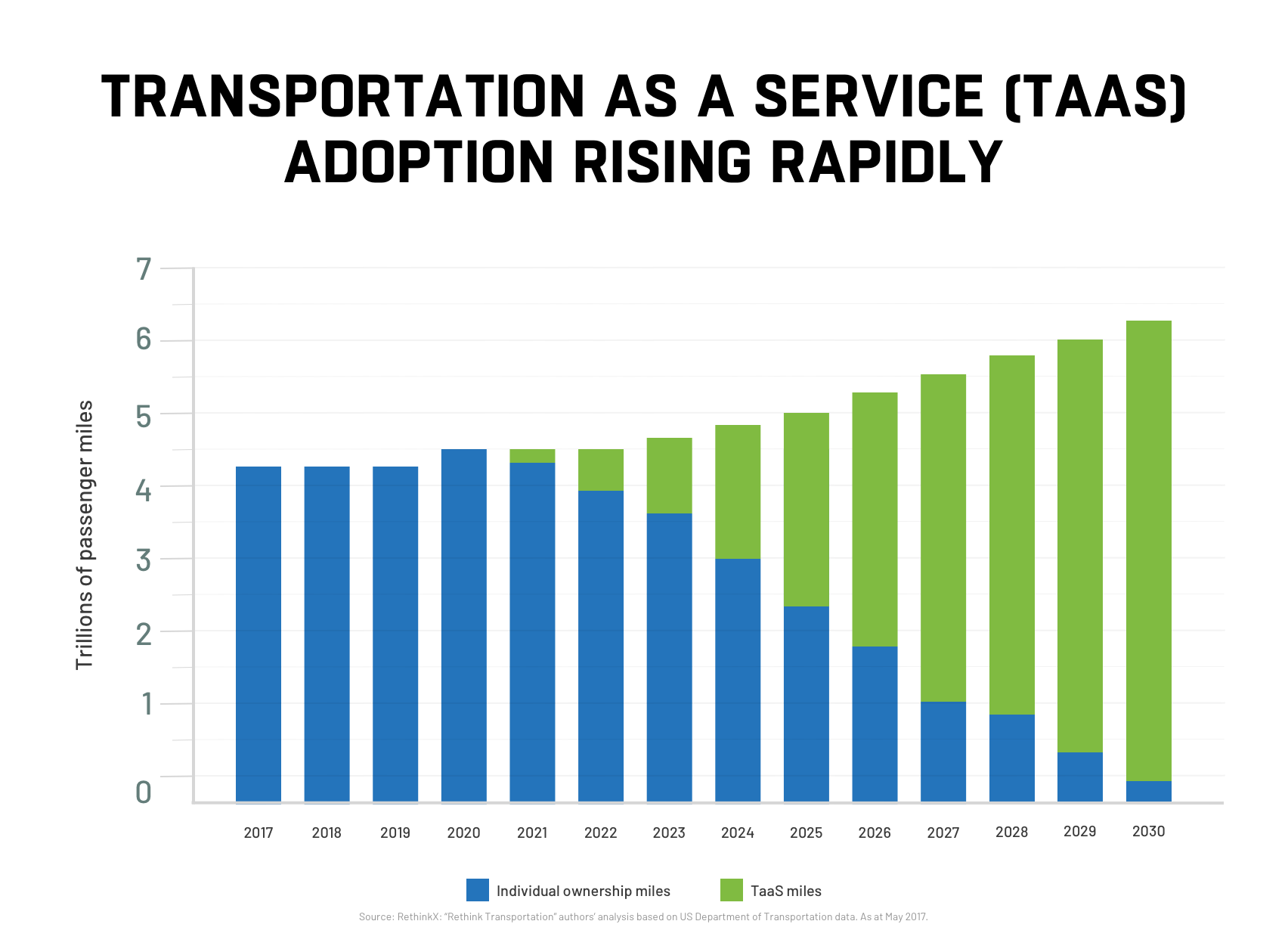 TRANSPORTATION AS A SERVICE (TAAS) ADOPTION RISING RAPIDLY

Trillions of passenger miles

7
6
5
4
3
2
1
0

2017 2018 2019 2020 2021 2022 2023 2024 2025 2026 2027 2028 2029 2030

Individual ownership miles
TaaS miles

Source: RethinkX: "Rethink Transportation" authors' analysis based on US Department of Transportation data. As at May 2017.